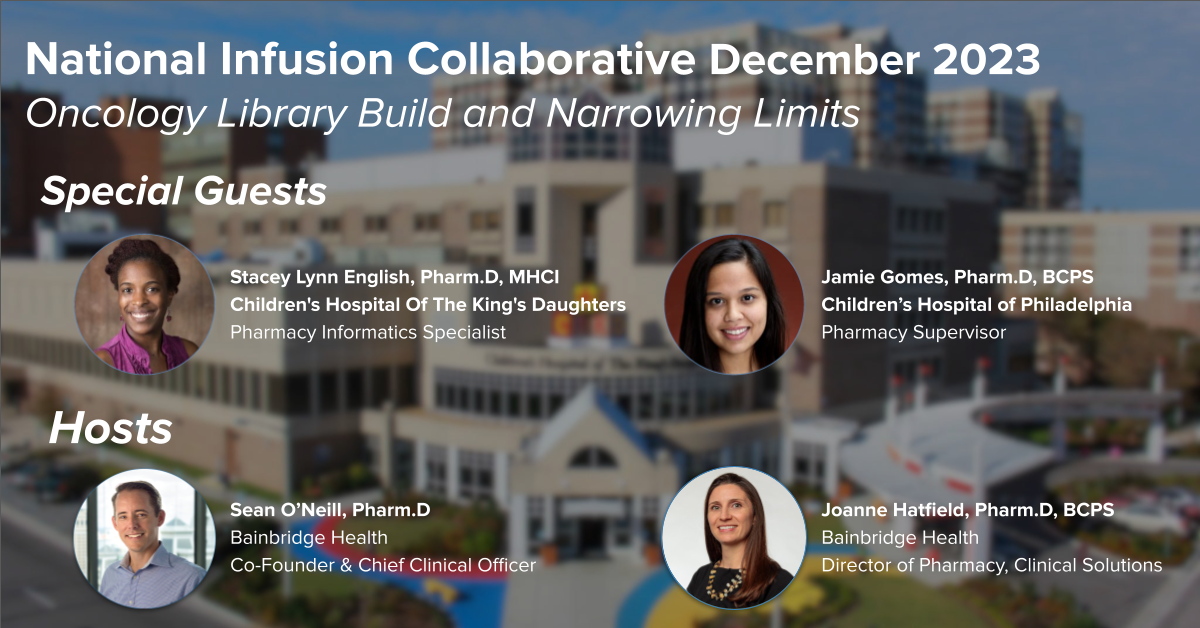 National Infusion Collaborative December 2023
Oncology Library Build and Narrowing Limits

Special Guests

Stacey Lynn English, Pharm.D, MHCI
Children's Hospital Of The King's Daughters
Pharmacy Informatics Specialist

Jamie Gomes, Pharm.D, BCPS
Children's Hospital of Philadelphia
Pharmacy Supervisor

Hosts

Sean O'Neill, Pharm.D
Bainbridge Health
Co-Founder & Chief Clinical Officer

Joanne Hatfield, Pharm.D, BCPS
Bainbridge Health
Director of Pharmacy, Clinical Solutions